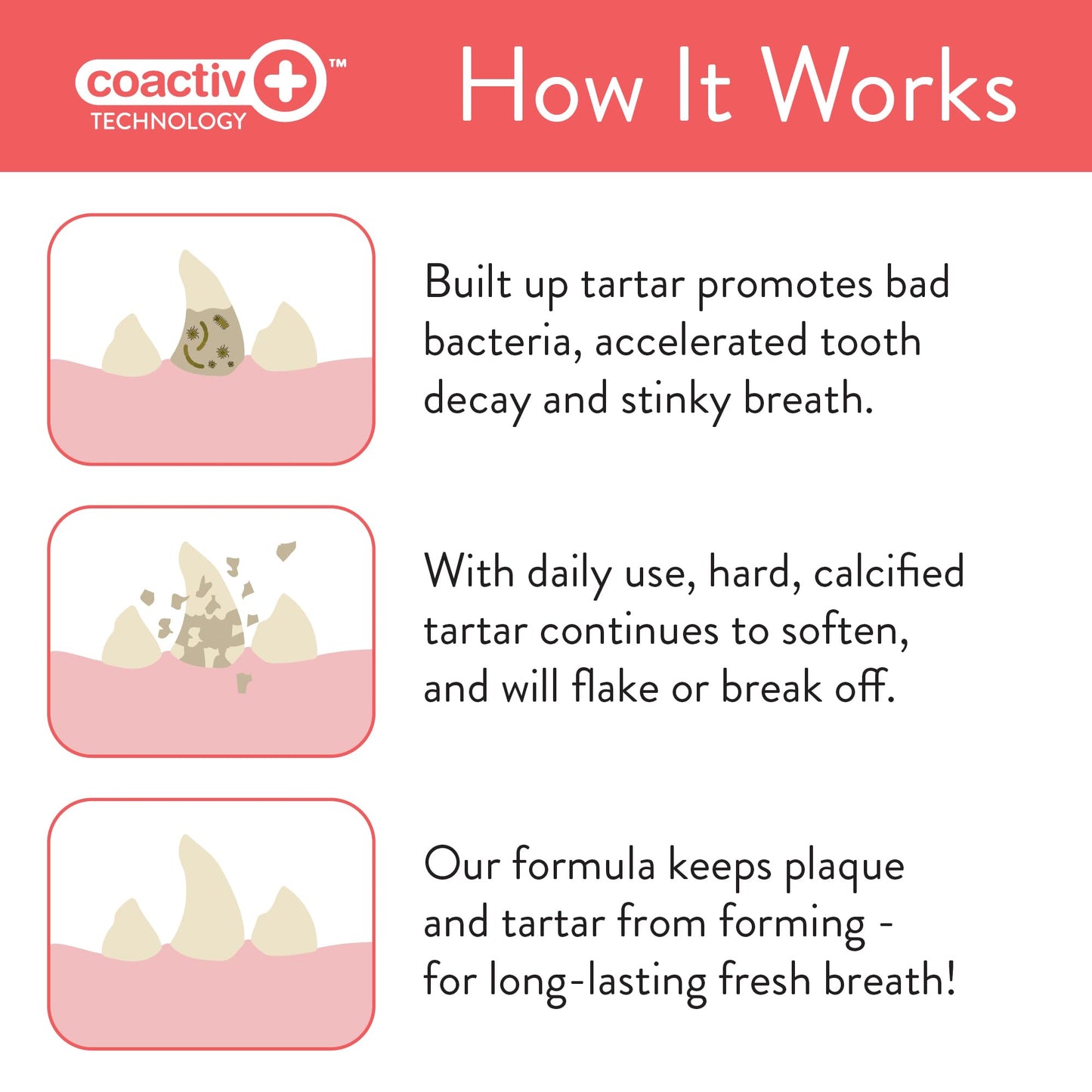 coactiv+™
TECHNOLOGY

How It Works

Built up tartar promotes bad bacteria, accelerated tooth decay and stinky breath.

With daily use, hard, calcified tartar continues to soften, and will flake or break off.

Our formula keeps plaque and tartar from forming - for long-lasting fresh breath!